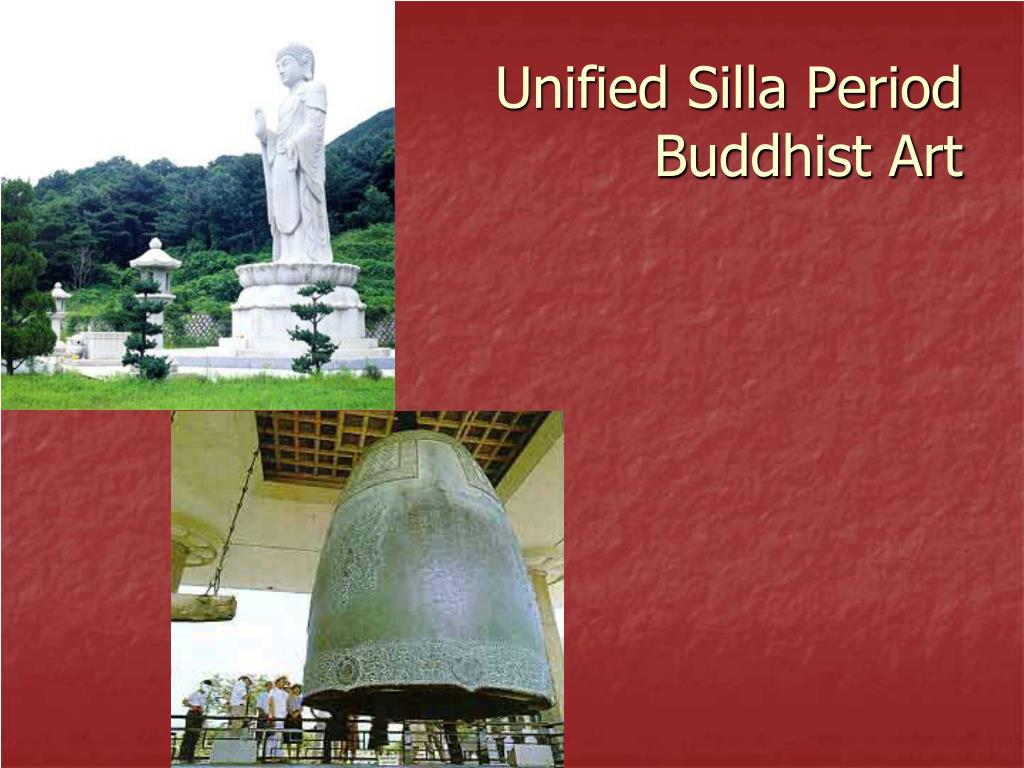 Unified Silla Period Buddhist Art